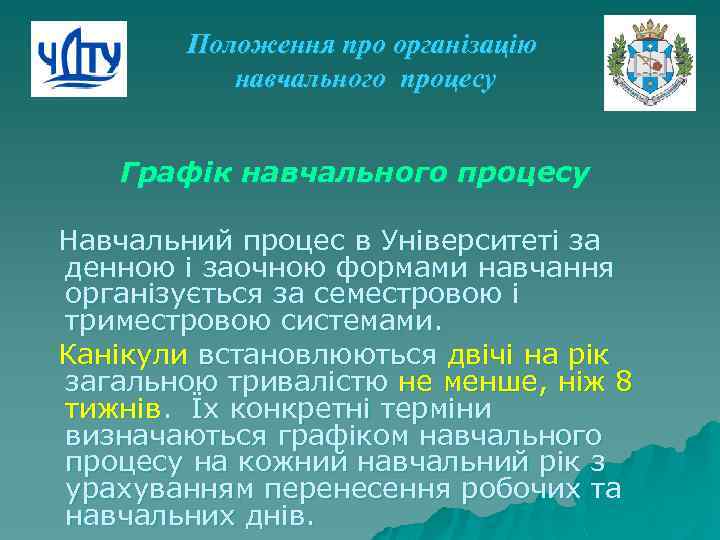 ЧДТУ

Положення про організацію навчального процесу

Графік навчального процесу

Навчальний процес в Університеті за денною і заочною формами навчання організується за семестровою і триместровою системами.

Канікули встановлюються двічі на рік загальною тривалістю не менше, ніж 8 тижнів. Їх конкретні терміни визначаються графіком навчального процесу на кожний навчальний рік з урахуванням перенесення робочих та навчальних днів.